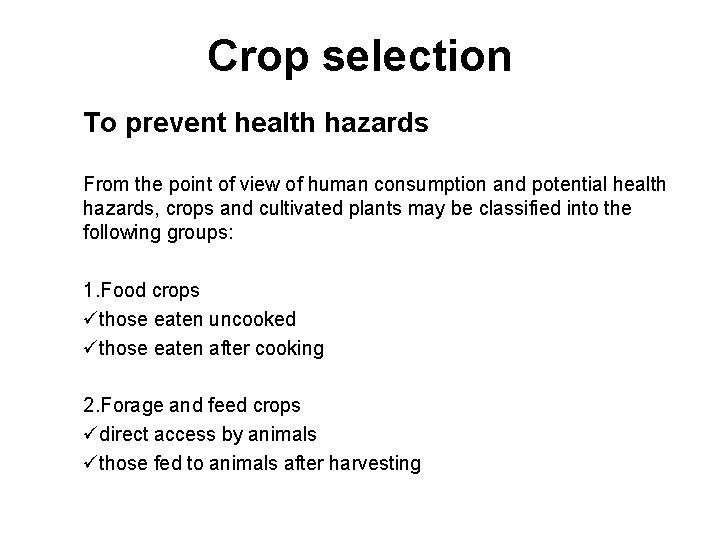 Crop selection

To prevent health hazards

From the point of view of human consumption and potential health hazards, crops and cultivated plants may be classified into the following groups:

1.Food crops
✓those eaten uncooked
✓those eaten after cooking

2.Forage and feed crops
✓direct access by animals
✓those fed to animals after harvesting